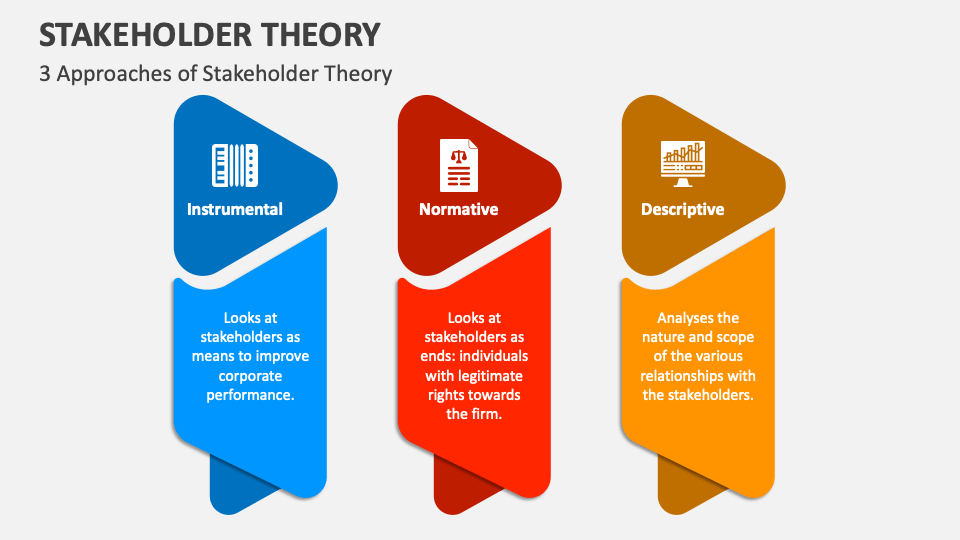 STAKEHOLDER THEORY

3 Approaches of Stakeholder Theory

Instrumental

Looks at stakeholders as means to improve corporate performance.

Normative

Looks at stakeholders as ends: individuals with legitimate rights towards the firm.

Descriptive

Analyses the nature and scope of the various relationships with the stakeholders.